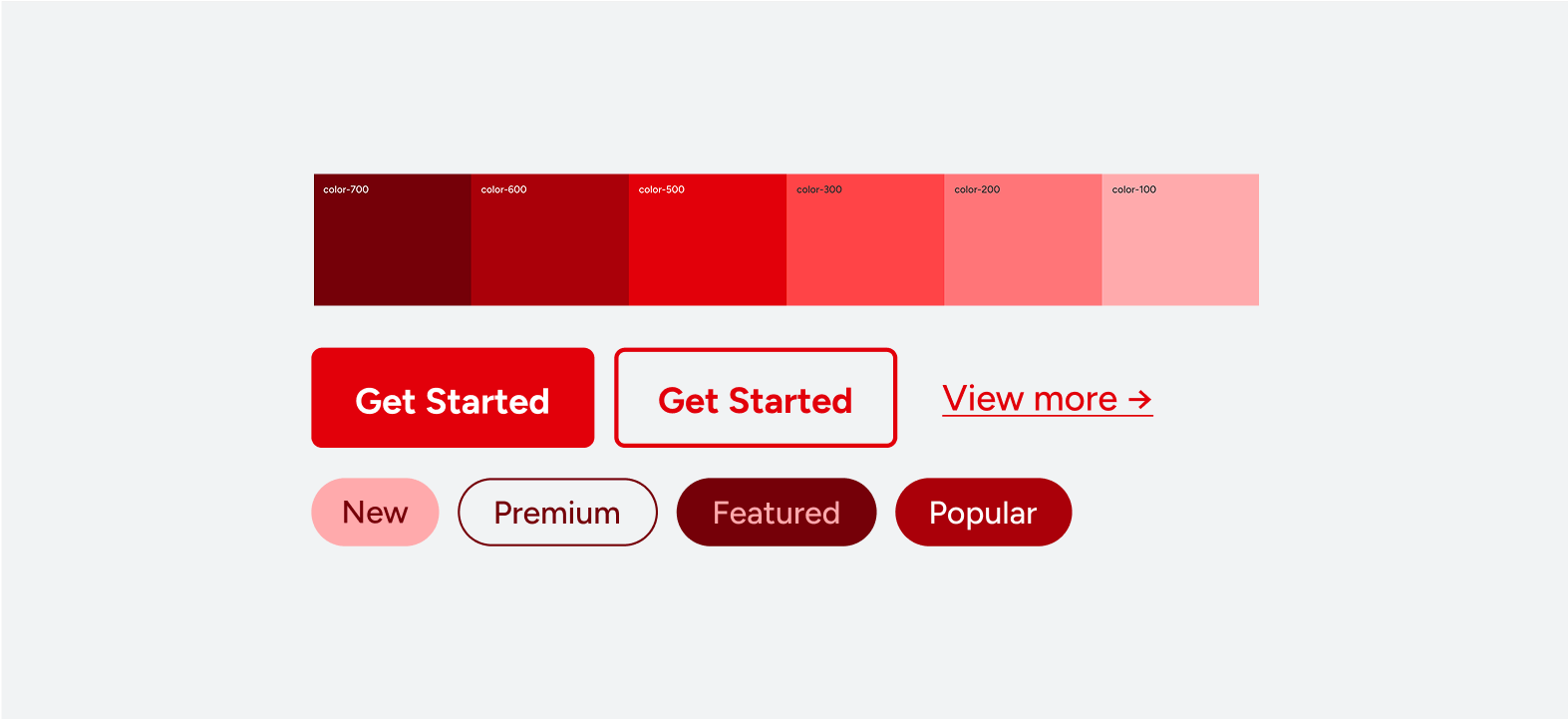 color-700 color-600 color-500 color-300 color-200 color-100

Get Started Get Started View more →

New Premium Featured Popular